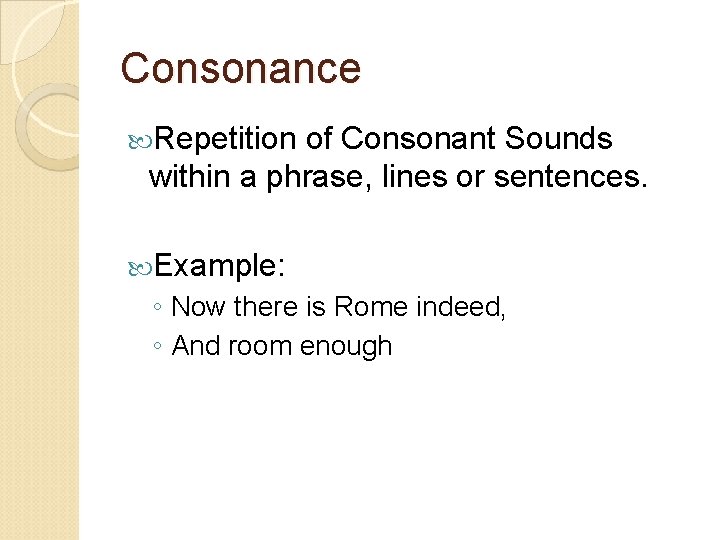 Consonance

Repetition of Consonant Sounds within a phrase, lines or sentences.

Example:
◦ Now there is Rome indeed,
◦ And room enough